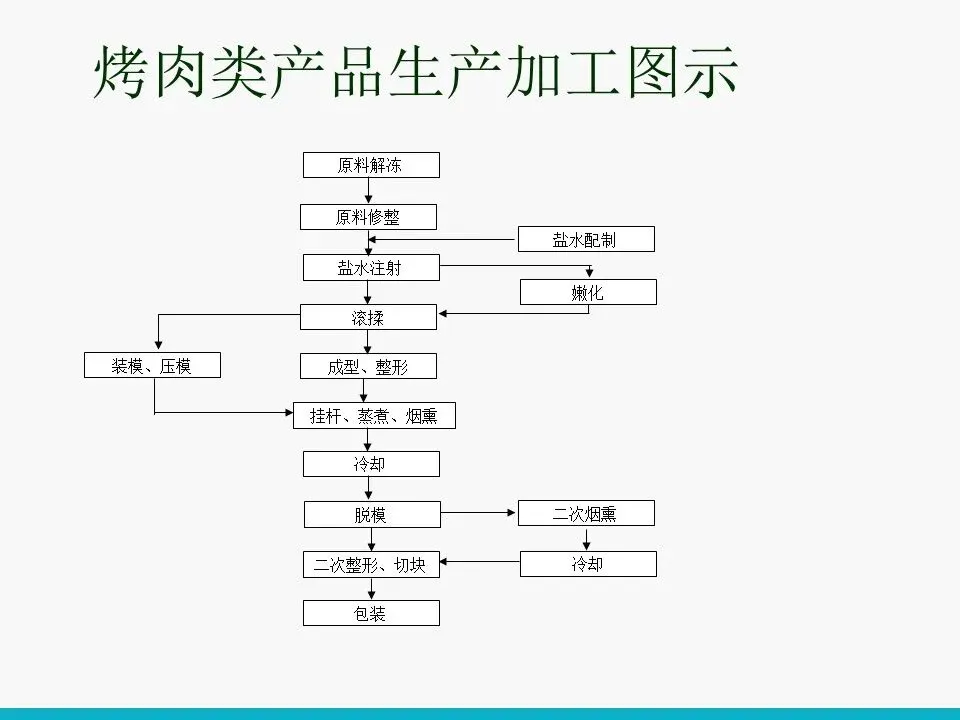 烤肉类产品生产加工图示

原料解冻

原料修整

盐水配制

盐水注射

嫩化

滚揉

装模、压模

成型、整形

挂杆、蒸煮、烟熏

冷却

脱模

二次烟熏

二次整形、切块

冷却

包装